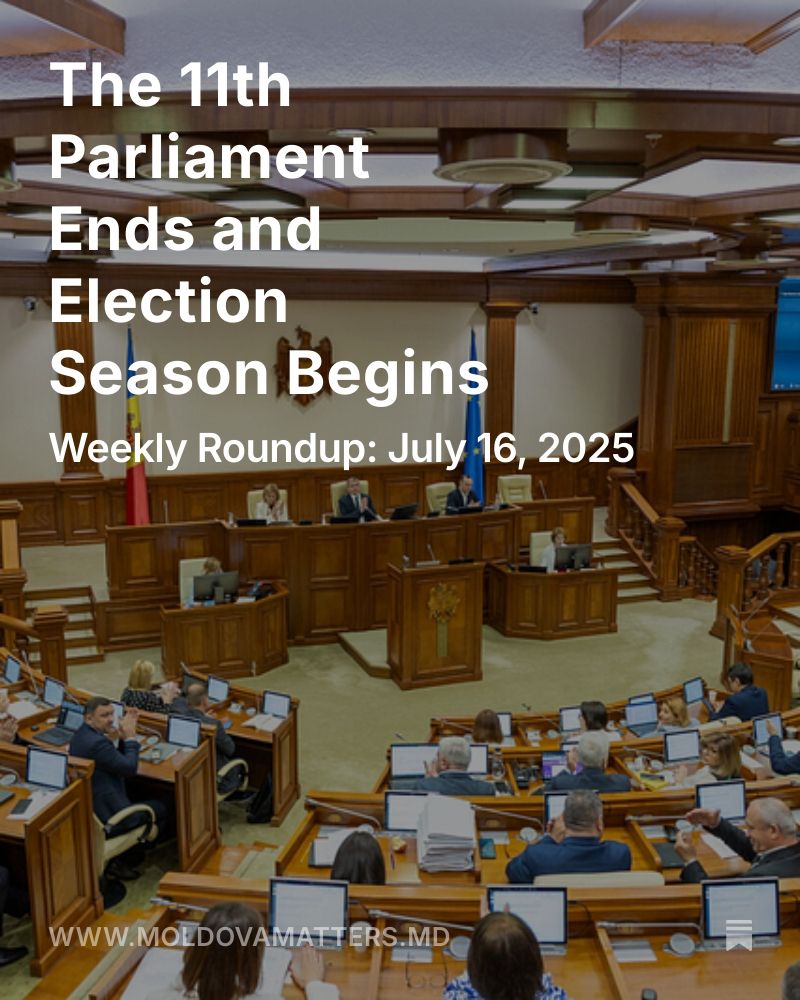 The 11th Parliament Ends and Election Season Begins

Weekly Roundup: July 16, 2025

WWW.MOLDOVAMATTERS.MD